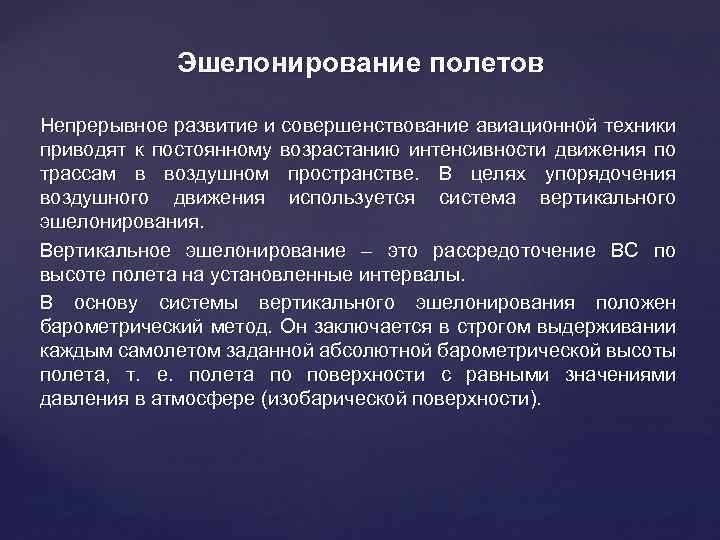 Эшелонирование полетов

Непрерывное развитие и совершенствование авиационной техники приводят к постоянному возрастанию интенсивности движения по трассам в воздушном пространстве. В целях упорядочения воздушного движения используется система вертикального эшелонирования.

Вертикальное эшелонирование – это рассредоточение ВС по высоте полета на установленные интервалы.

В основу системы вертикального эшелонирования положен барометрический метод. Он заключается в строгом выдерживании каждым самолетом заданной абсолютной барометрической высоты полета, т. е. полета по поверхности с равными значениями давления в атмосфере (изобарической поверхности).